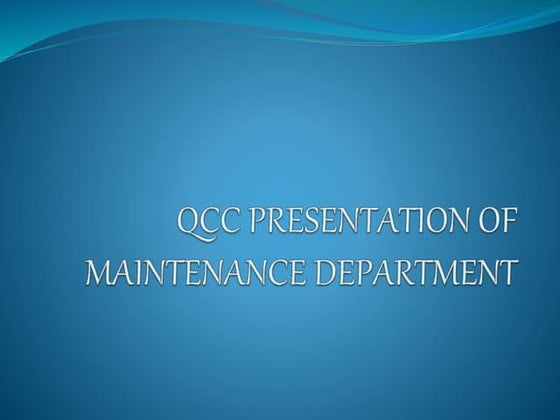 QCC PRESENTATION OF MAINTENANCE DEPARTMENT